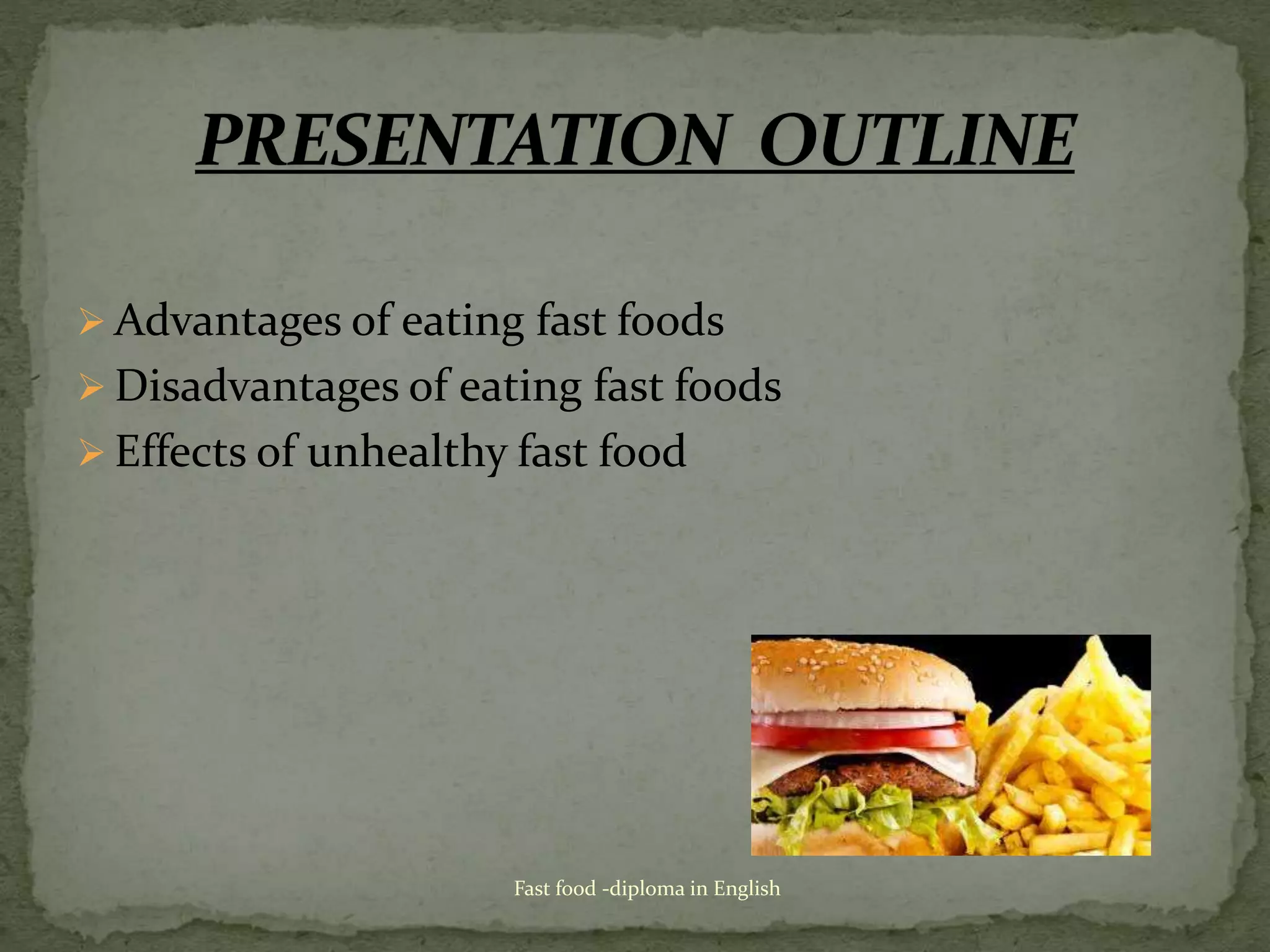 PRESENTATION OUTLINE

➢ Advantages of eating fast foods
➢ Disadvantages of eating fast foods
➢ Effects of unhealthy fast food

Fast food -diploma in English